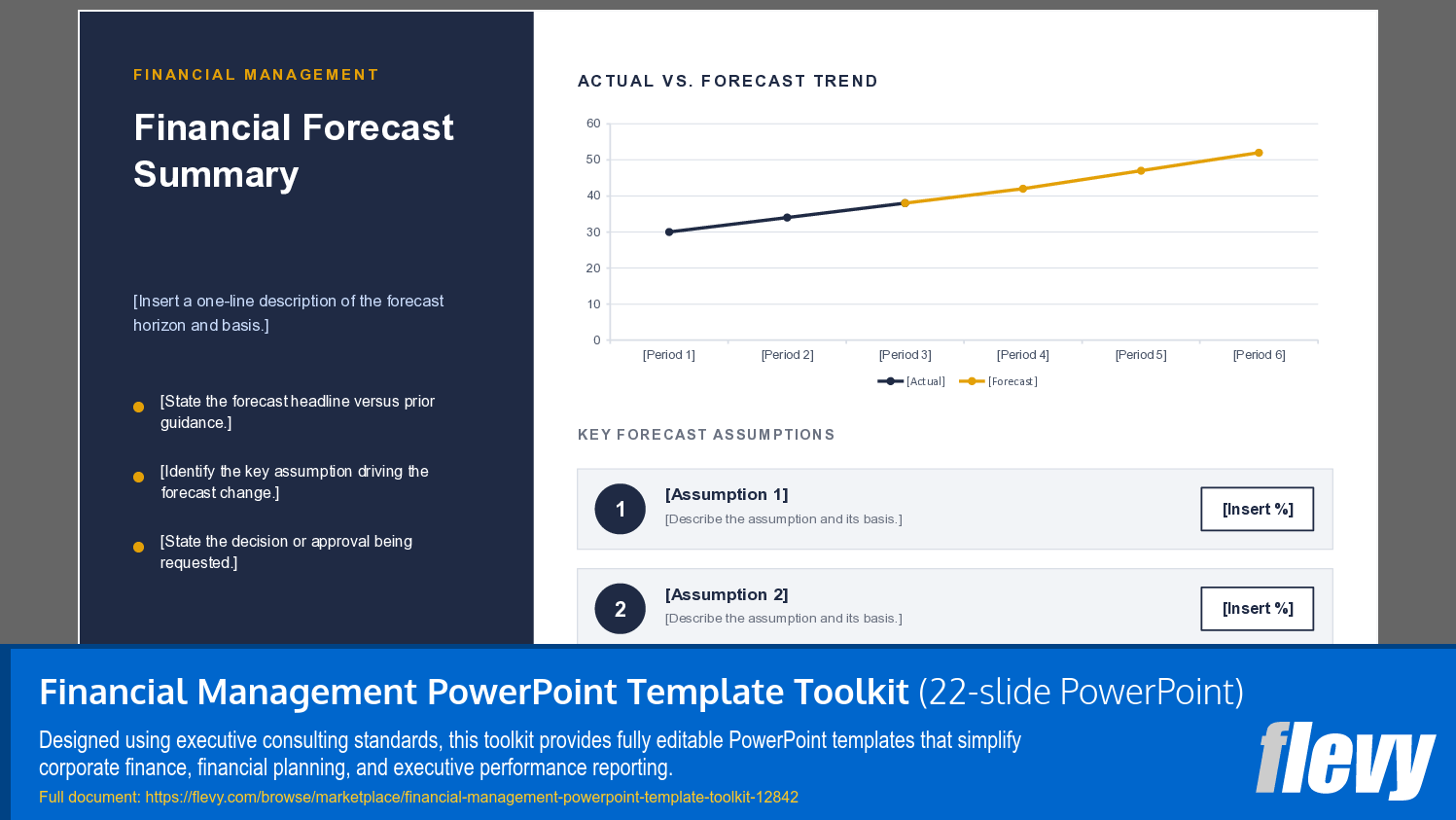 FINANCIAL MANAGEMENT

Financial Forecast Summary

[Insert a one-line description of the forecast horizon and basis.]

[State the forecast headline versus prior guidance.]

[Identify the key assumption driving the forecast change.]

[State the decision or approval being requested.]

ACTUAL VS. FORECAST TREND

60
50
40
30
20
10
0

[Period 1] [Period 2] [Period 3] [Period 4] [Period 5] [Period 6]

[Actual] [Forecast]

KEY FORECAST ASSUMPTIONS

1 [Assumption 1]
[Describe the assumption and its basis.]
[Insert %]

2 [Assumption 2]
[Describe the assumption and its basis.]
[Insert %]

Financial Management PowerPoint Template Toolkit (22-slide PowerPoint)

Designed using executive consulting standards, this toolkit provides fully editable PowerPoint templates that simplify corporate finance, financial planning, and executive performance reporting.

Full document: https://flevy.com/browse/marketplace/financial-management-powerpoint-template-toolkit-12842

flevy